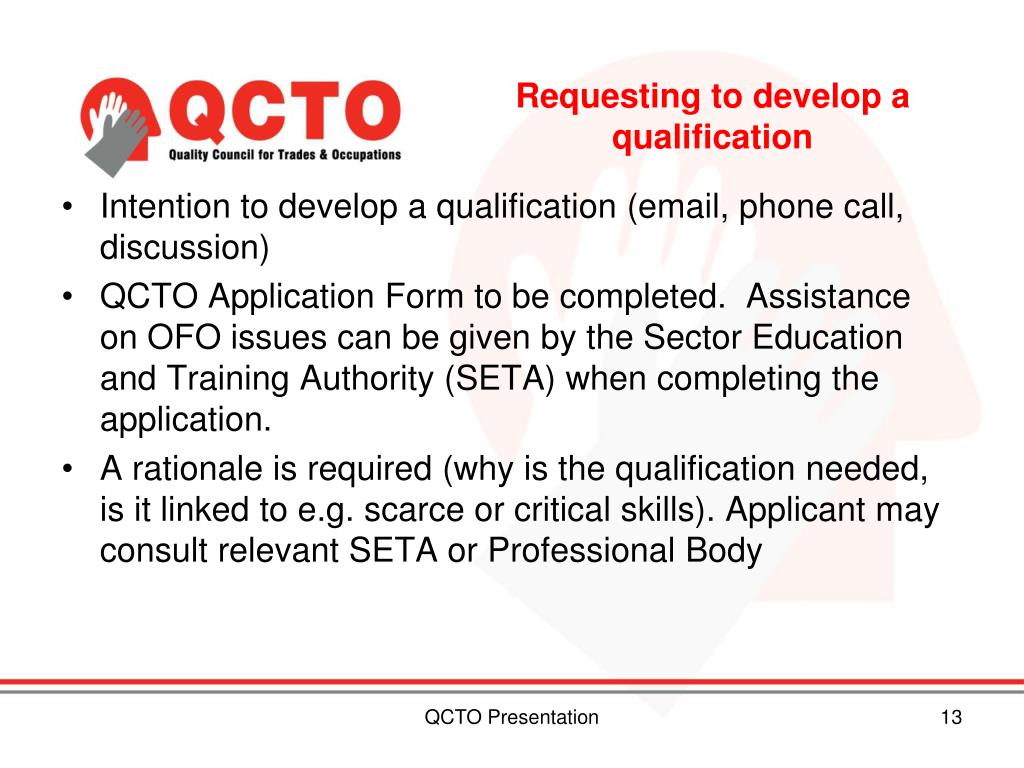 QCTO
Quality Council for Trades & Occupations

Requesting to develop a qualification

• Intention to develop a qualification (email, phone call, discussion)
• QCTO Application Form to be completed. Assistance on OFO issues can be given by the Sector Education and Training Authority (SETA) when completing the application.
• A rationale is required (why is the qualification needed, is it linked to e.g. scarce or critical skills). Applicant may consult relevant SETA or Professional Body

QCTO Presentation

13